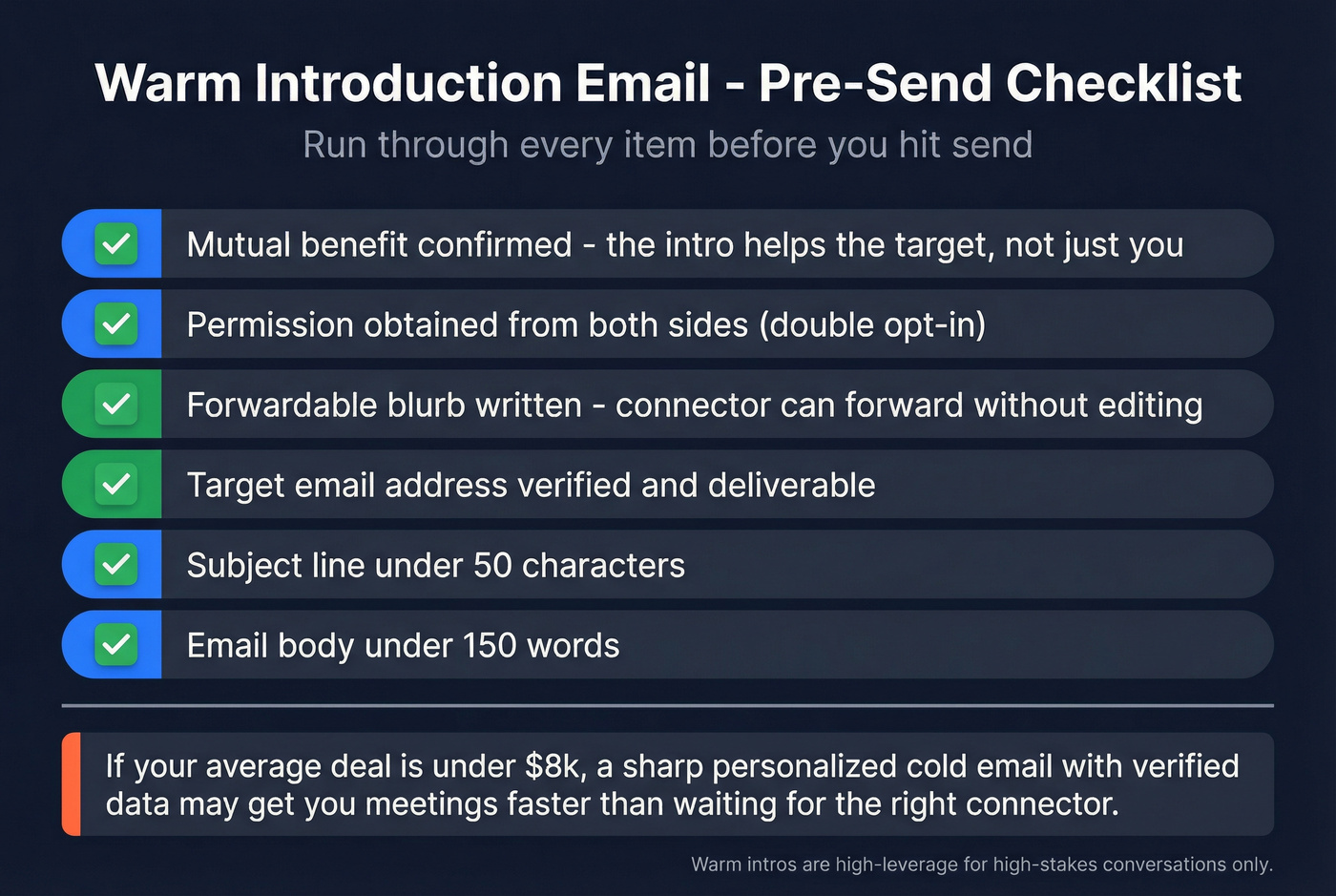 Warm Introduction Email - Pre-Send Checklist

Run through every item before you hit send

Mutual benefit confirmed - the intro helps the target, not just you

Permission obtained from both sides (double opt-in)

Forwardable blurb written - connector can forward without editing

Target email address verified and deliverable

Subject line under 50 characters

Email body under 150 words

If your average deal is under \$8k, a sharp personalized cold email with verified data may get you meetings faster than waiting for the right connector.

Warm intros are high-leverage for high-stakes conversations only.